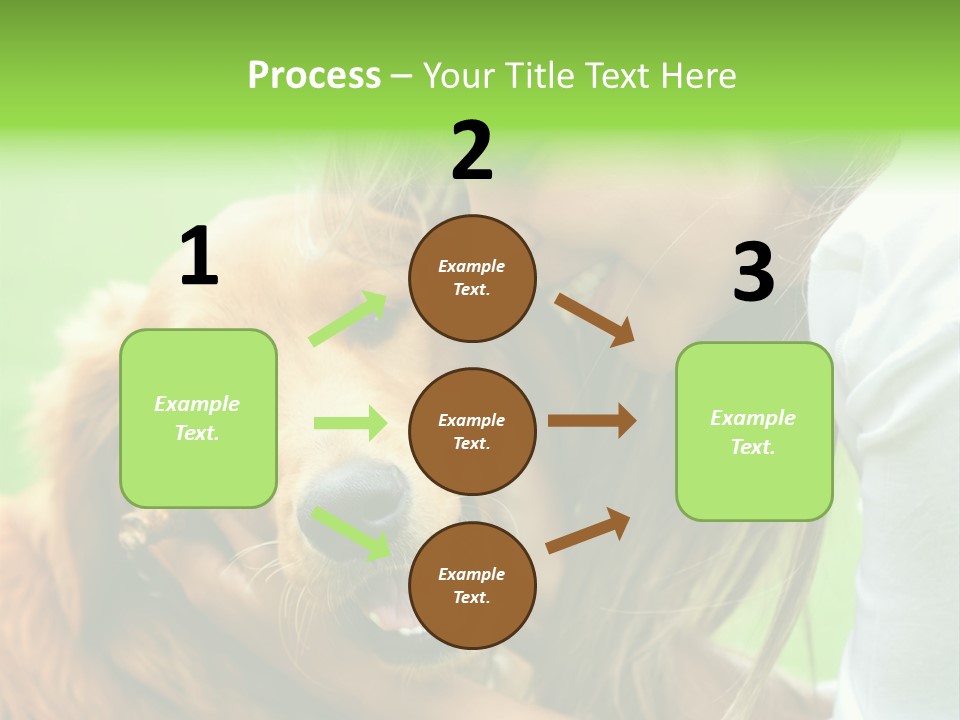 Process – Your Title Text Here

1

Example Text.

2

Example Text.

Example Text.

Example Text.

3

Example Text.